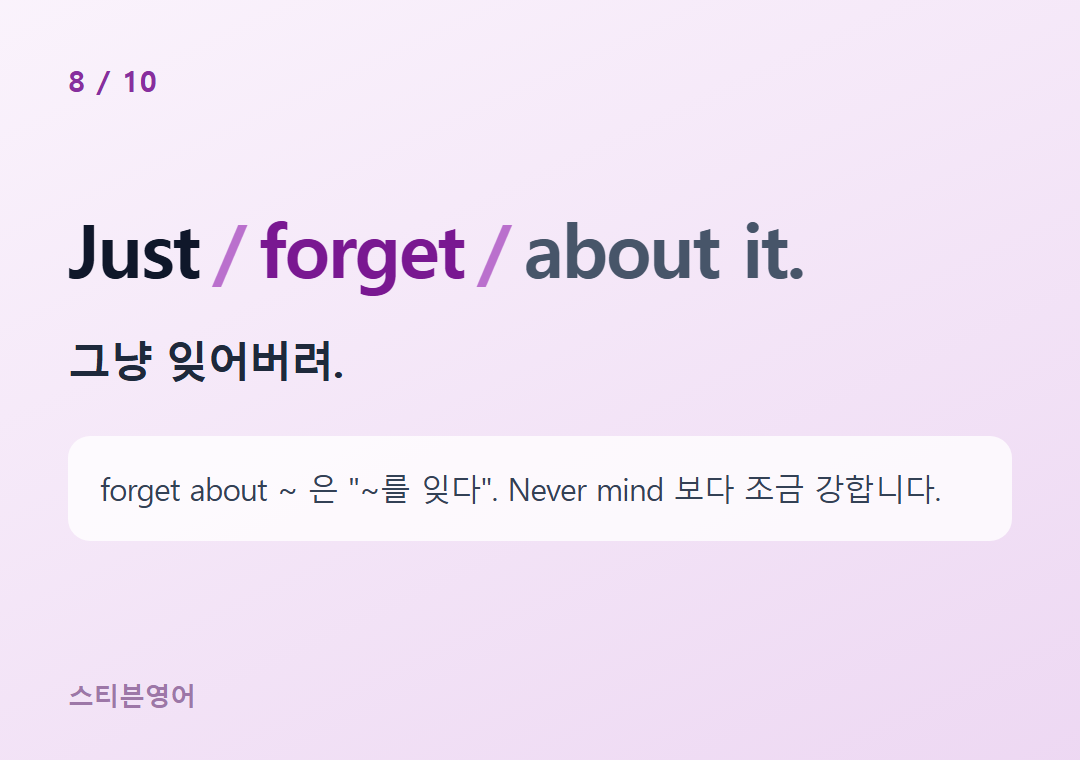 8 / 10

Just / forget / about it.

그냥 잊어버려.

forget about ~ 은 "~를 잊다". Never mind 보다 조금 강합니다.

스티븐영어